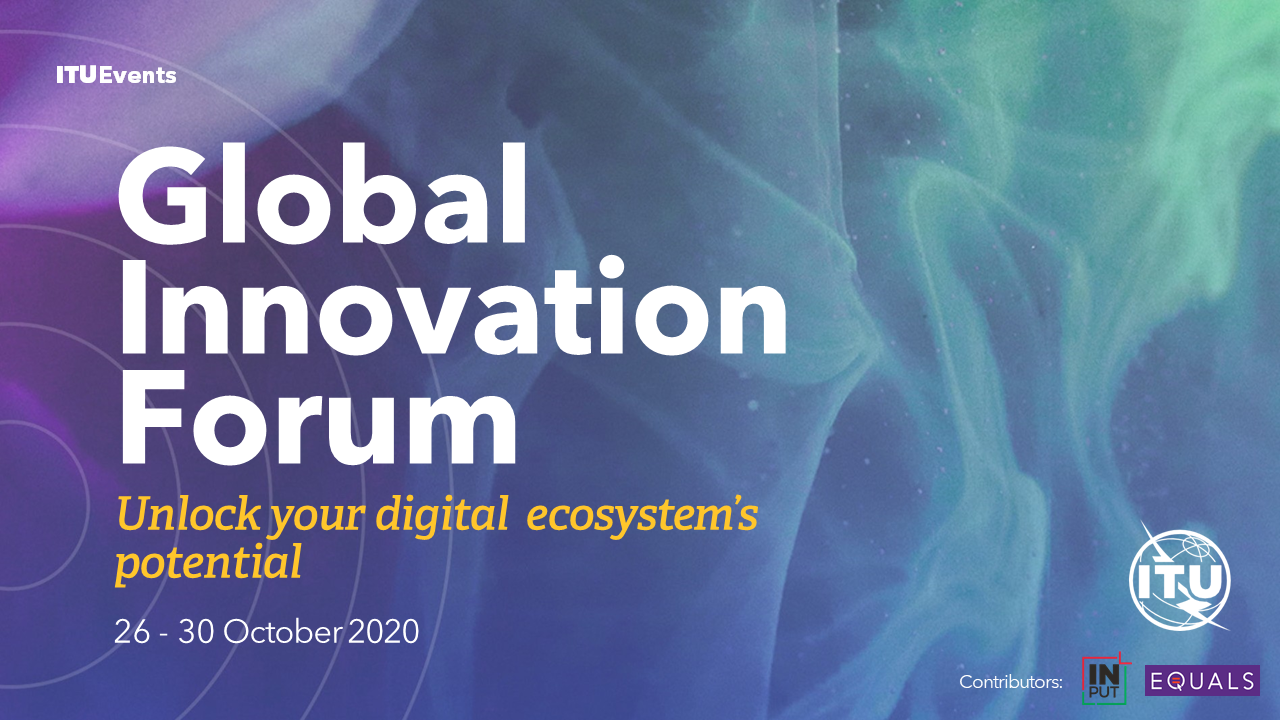 ITUEvents

Global Innovation Forum

Unlock your digital ecosystem's potential

26 - 30 October 2020

ITU

Contributors: IN PUT EQUALS